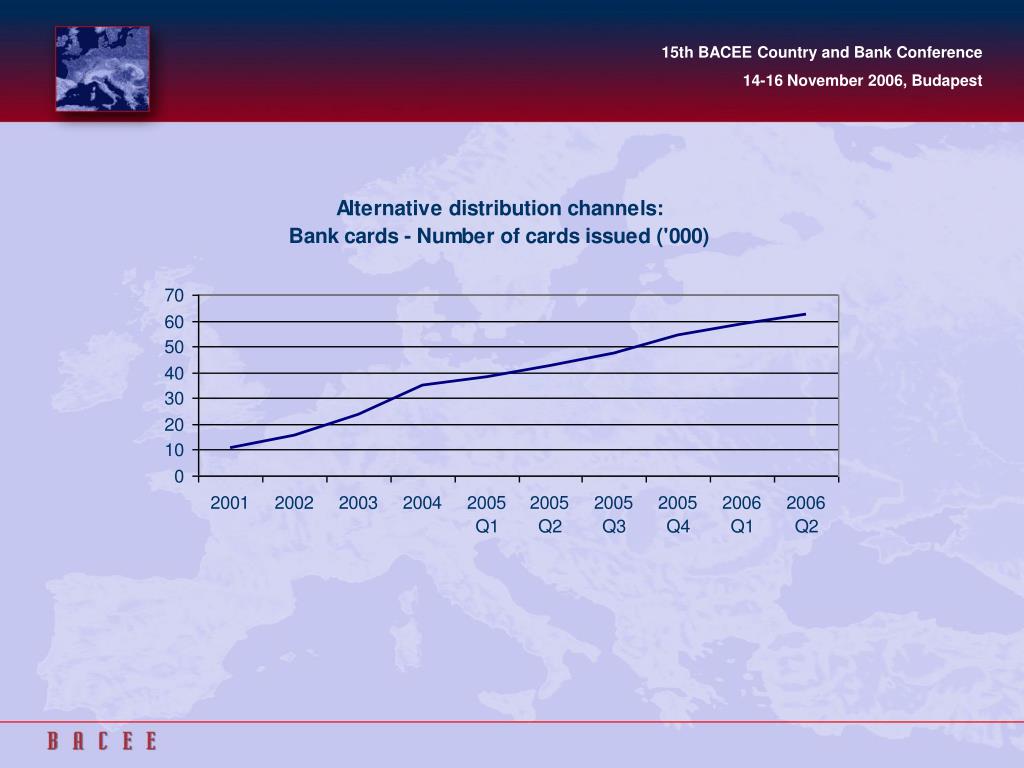 15th BACEE Country and Bank Conference
14-16 November 2006, Budapest

Alternative distribution channels:
Bank cards - Number of cards issued ('000)

70
60
50
40
30
20
10
0

2001 2002 2003 2004 2005 Q1 2005 Q2 2005 Q3 2005 Q4 2006 Q1 2006 Q2

BACEE